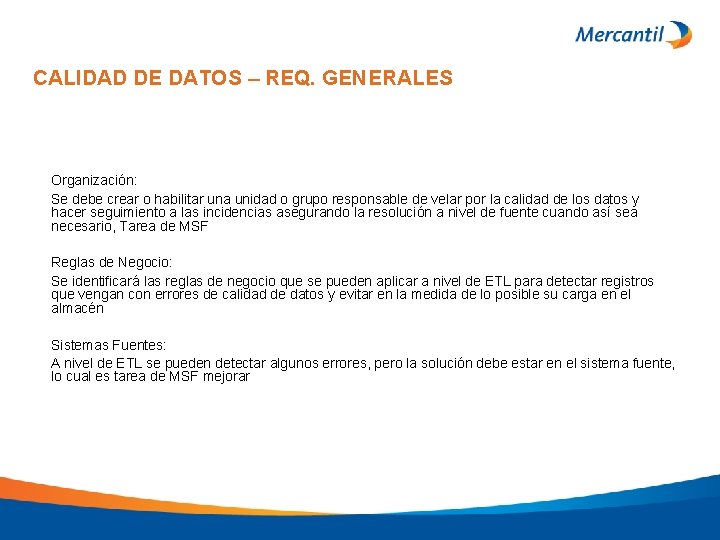 Mercantil

CALIDAD DE DATOS – REQ. GENERALES

Organización:

Se debe crear o habilitar una unidad o grupo responsable de velar por la calidad de los datos y hacer seguimiento a las incidencias asegurando la resolución a nivel de fuente cuando así sea necesario, Tarea de MSF

Reglas de Negocio:

Se identificará las reglas de negocio que se pueden aplicar a nivel de ETL para detectar registros que vengan con errores de calidad de datos y evitar en la medida de lo posible su carga en el almacén

Sistemas Fuentes:

A nivel de ETL se pueden detectar algunos errores, pero la solución debe estar en el sistema fuente, lo cual es tarea de MSF mejorar